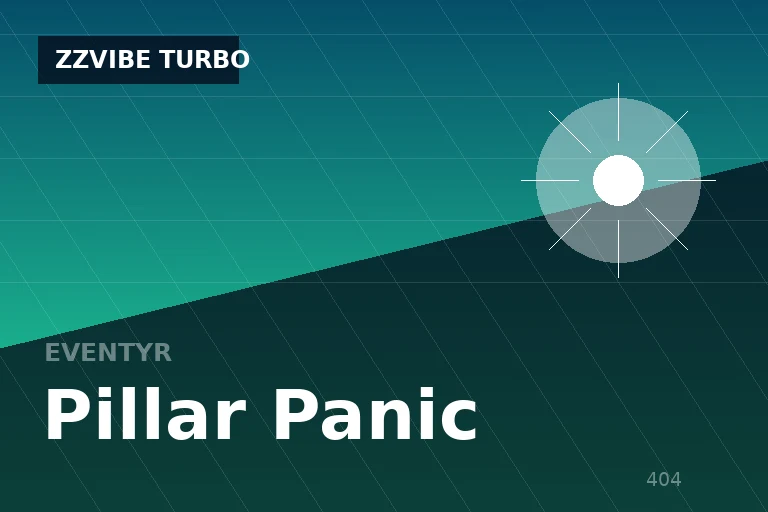 ZZVIBE TURBO

EVENTYR

Pillar Panic

404